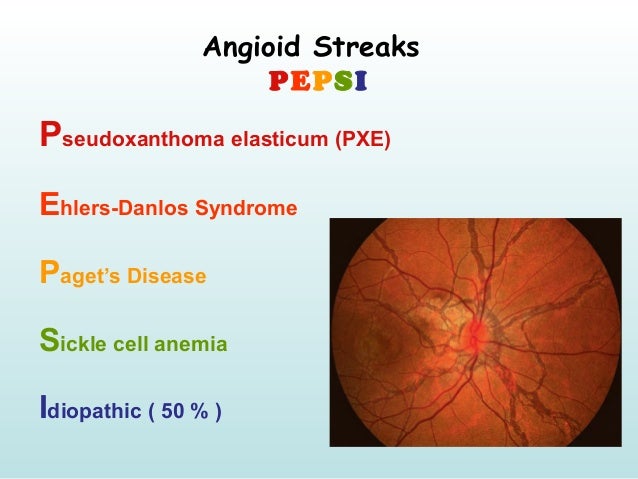 Angioid Streaks
PEPSI

Pseudoxanthoma elasticum (PXE)

Ehlers-Danlos Syndrome

Paget's Disease

Sickle cell anemia

Idiopathic ( 50 % )